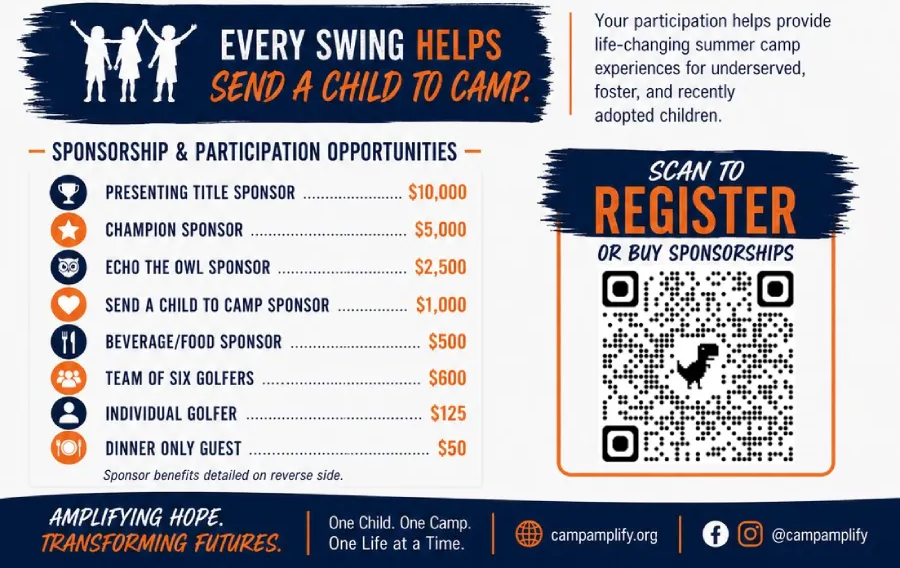 EVERY SWING HELPS
SEND A CHILD TO CAMP.

Your participation helps provide life-changing summer camp experiences for underserved, foster, and recently adopted children.

- SPONSORSHIP & PARTICIPATION OPPORTUNITIES -

PRESENTING TITLE SPONSOR $10,000
CHAMPION SPONSOR $5,000
ECHO THE OWL SPONSOR $2,500
SEND A CHILD TO CAMP SPONSOR $1,000
BEVERAGE/FOOD SPONSOR $500
TEAM OF SIX GOLFERS $600
INDIVIDUAL GOLFER $125
DINNER ONLY GUEST $50

Sponsor benefits detailed on reverse side.

SCAN TO
REGISTER
OR BUY SPONSORSHIPS

AMPLIFYING HOPE.
TRANSFORMING FUTURES.

One Child. One Camp.
One Life at a Time.

campamplify.org

@campamplify